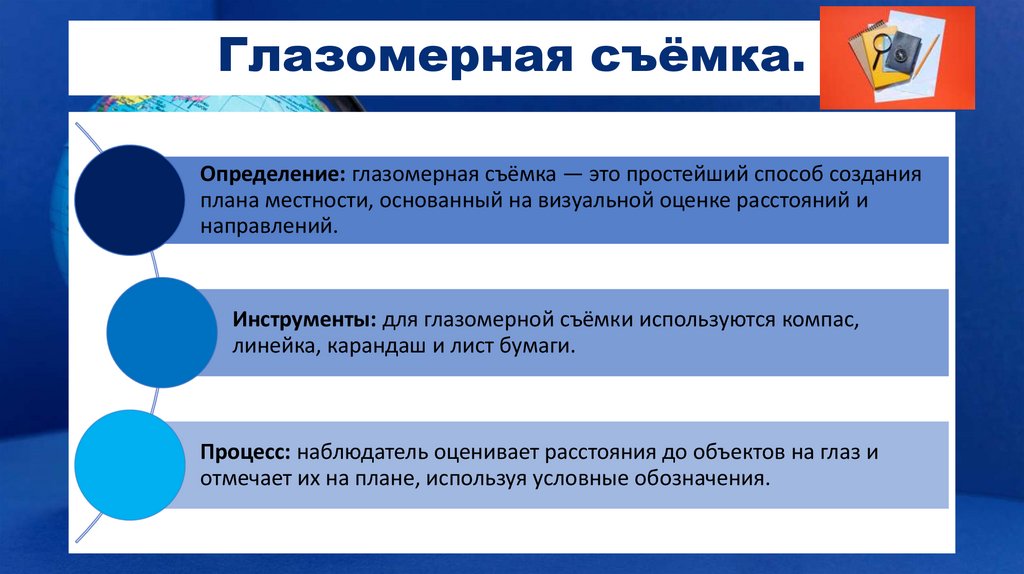 Глазомерная съёмка.

Определение: глазомерная съёмка — это простейший способ создания плана местности, основанный на визуальной оценке расстояний и направлений.

Инструменты: для глазомерной съёмки используются компас, линейка, карандаш и лист бумаги.

Процесс: наблюдатель оценивает расстояния до объектов на глаз и отмечает их на плане, используя условные обозначения.